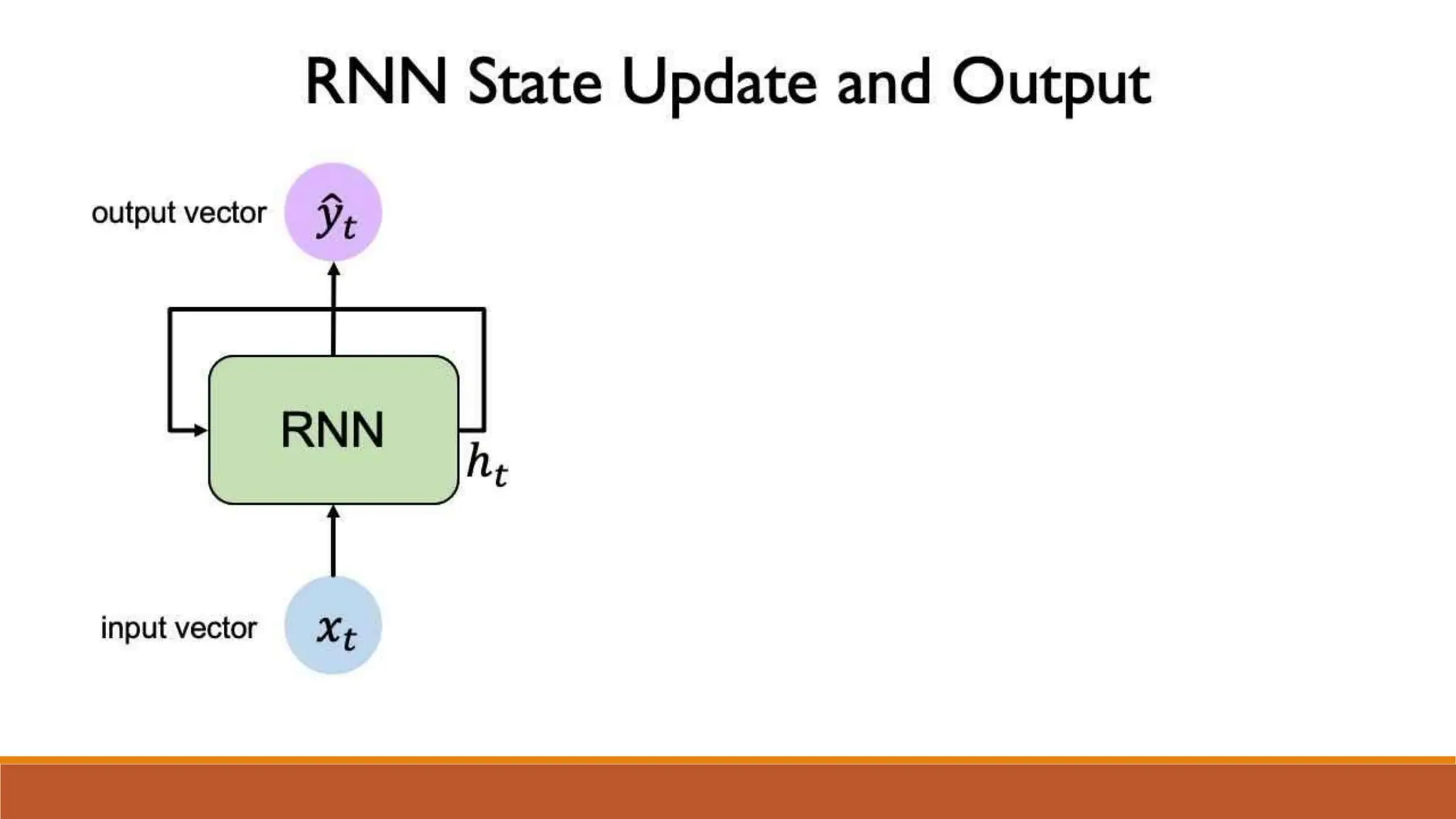 RNN State Update and Output

output vector $\hat{y}_t$

RNN

$h_t$

input vector $x_t$